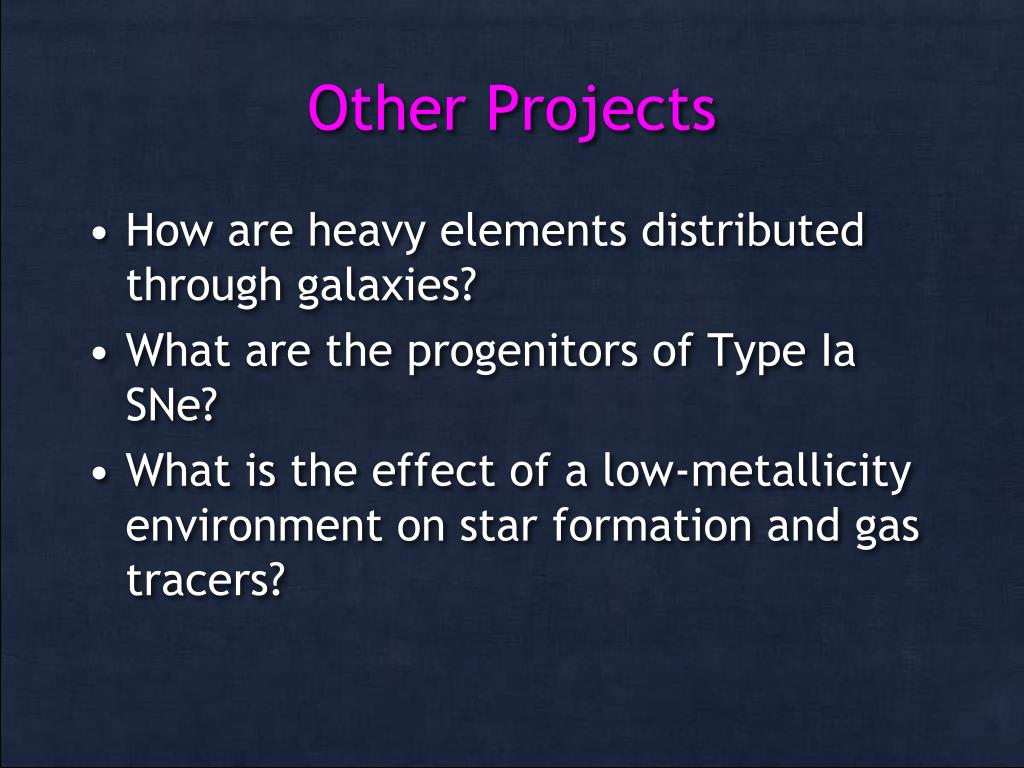 Other Projects

• How are heavy elements distributed through galaxies?
• What are the progenitors of Type Ia SNe?
• What is the effect of a low-metallicity environment on star formation and gas tracers?